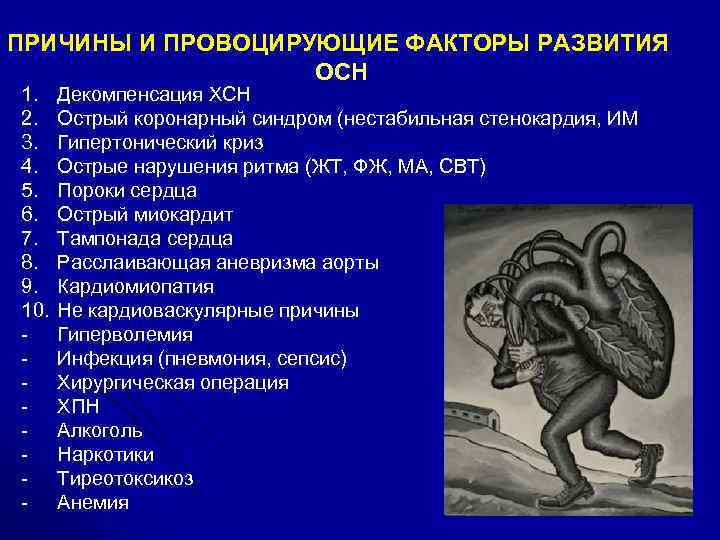 ПРИЧИНЫ И ПРОВОЦИРУЮЩИЕ ФАКТОРЫ РАЗВИТИЯ ОСН

1. Декомпенсация ХСН
2. Острый коронарный синдром (нестабильная стенокардия, ИМ
3. Гипертонический криз
4. Острые нарушения ритма (ЖТ, ФЖ, МА, СВТ)
5. Пороки сердца
6. Острый миокардит
7. Тампонада сердца
8. Расслаивающая аневризма аорты
9. Кардиомиопатия
10. Не кардиоваскулярные причины
- Гиперволемия
- Инфекция (пневмония, сепсис)
- Хирургическая операция
- ХПН
- Алкоголь
- Наркотики
- Тиреотоксикоз
- Анемия